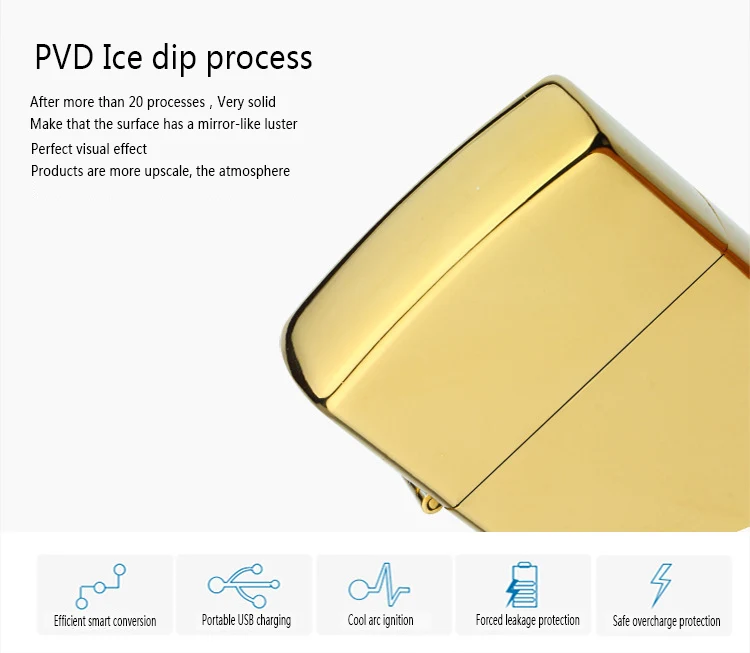 PVD Ice dip process

After more than 20 processes , Very solid
Make that the surface has a mirror-like luster
Perfect visual effect
Products are more upscale, the atmosphere

Efficient smart conversion

Portable USB charging

Cool arc ignition

Forced leakage protection

Safe overcharge protection